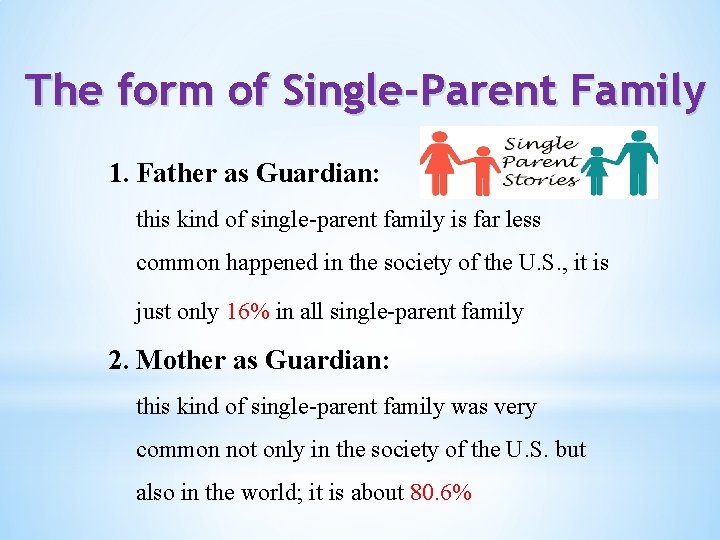 The form of Single-Parent Family

Single Parent Stories

1. Father as Guardian:

this kind of single-parent family is far less common happened in the society of the U.S., it is just only 16% in all single-parent family

2. Mother as Guardian:

this kind of single-parent family was very common not only in the society of the U.S. but also in the world; it is about 80.6%